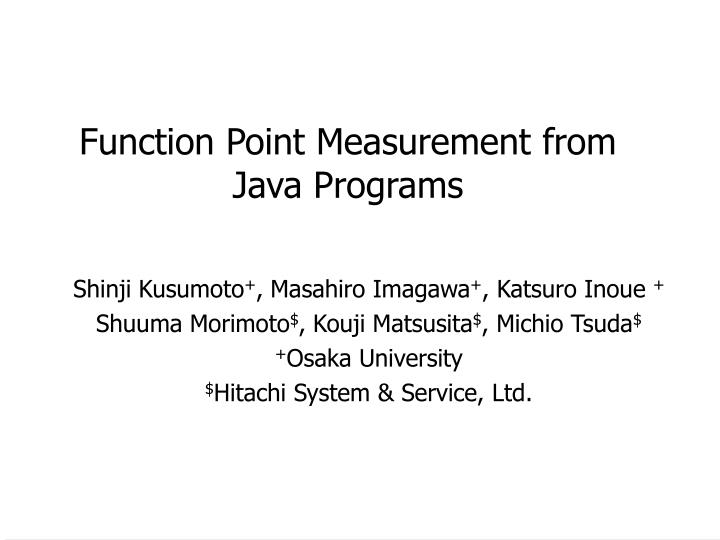 Function Point Measurement from Java Programs

Shinji Kusumoto$^+$, Masahiro Imagawa$^+$, Katsuro Inoue $^+$
Shuuma Morimoto$^\$$, Kouji Matsusita$^\$$, Michio Tsuda$^\$$
$^+$Osaka University
$^\$$Hitachi System & Service, Ltd.